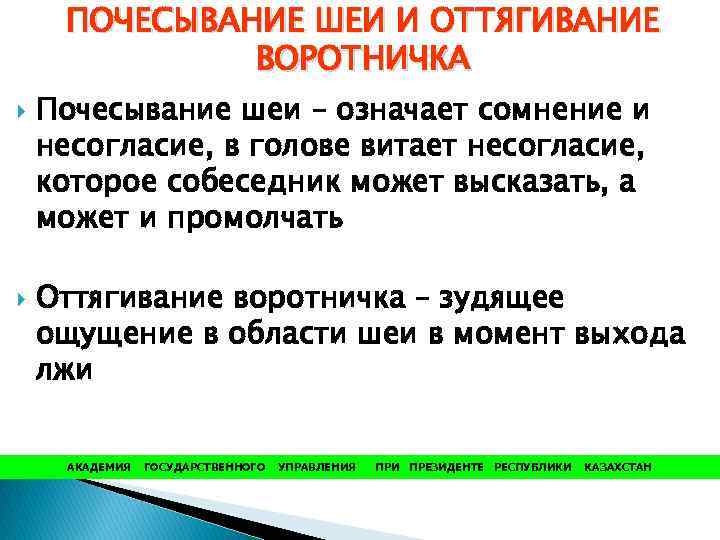 ПОЧЕСЫВАНИЕ ШЕИ И ОТТЯГИВАНИЕ ВОРОТНИЧКА

Почесывание шеи – означает сомнение и несогласие, в голове витает несогласие, которое собеседник может высказать, а может и промолчать

Оттягивание воротничка – зудящее ощущение в области шеи в момент выхода лжи

АКАДЕМИЯ ГОСУДАРСТВЕННОГО УПРАВЛЕНИЯ ПРИ ПРЕЗИДЕНТЕ РЕСПУБЛИКИ КАЗАХСТАН